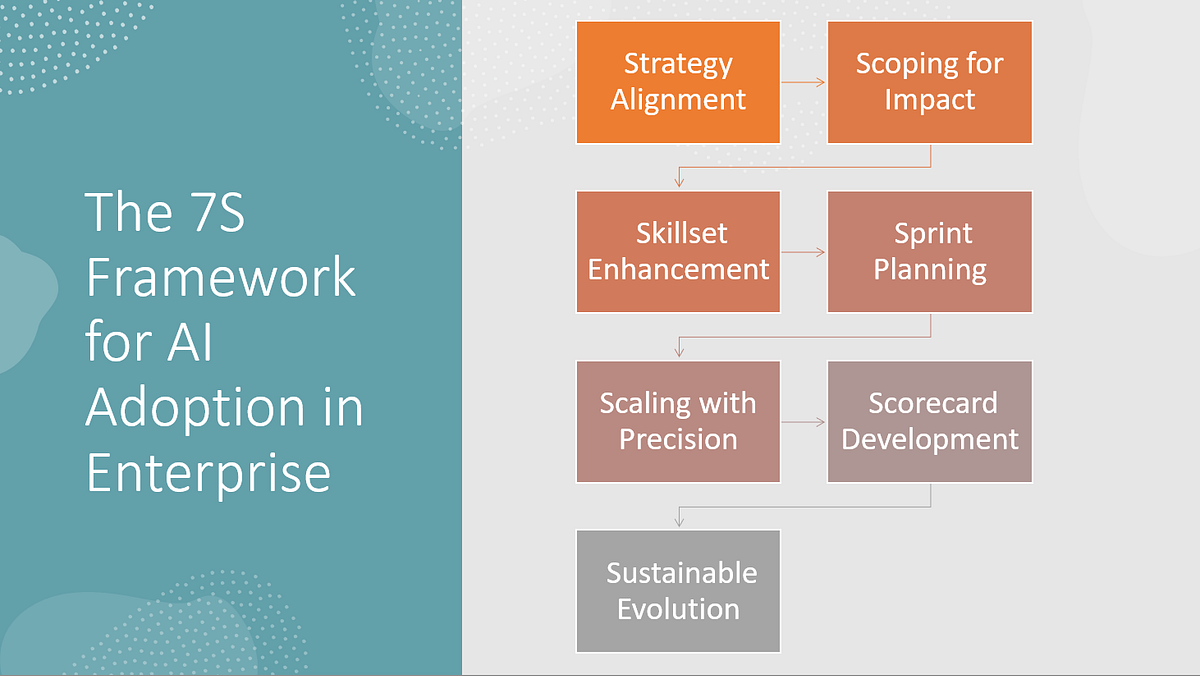 The 7S Framework for AI Adoption in Enterprise

Strategy Alignment

Scoping for Impact

Skillset Enhancement

Sprint Planning

Scaling with Precision

Scorecard Development

Sustainable Evolution